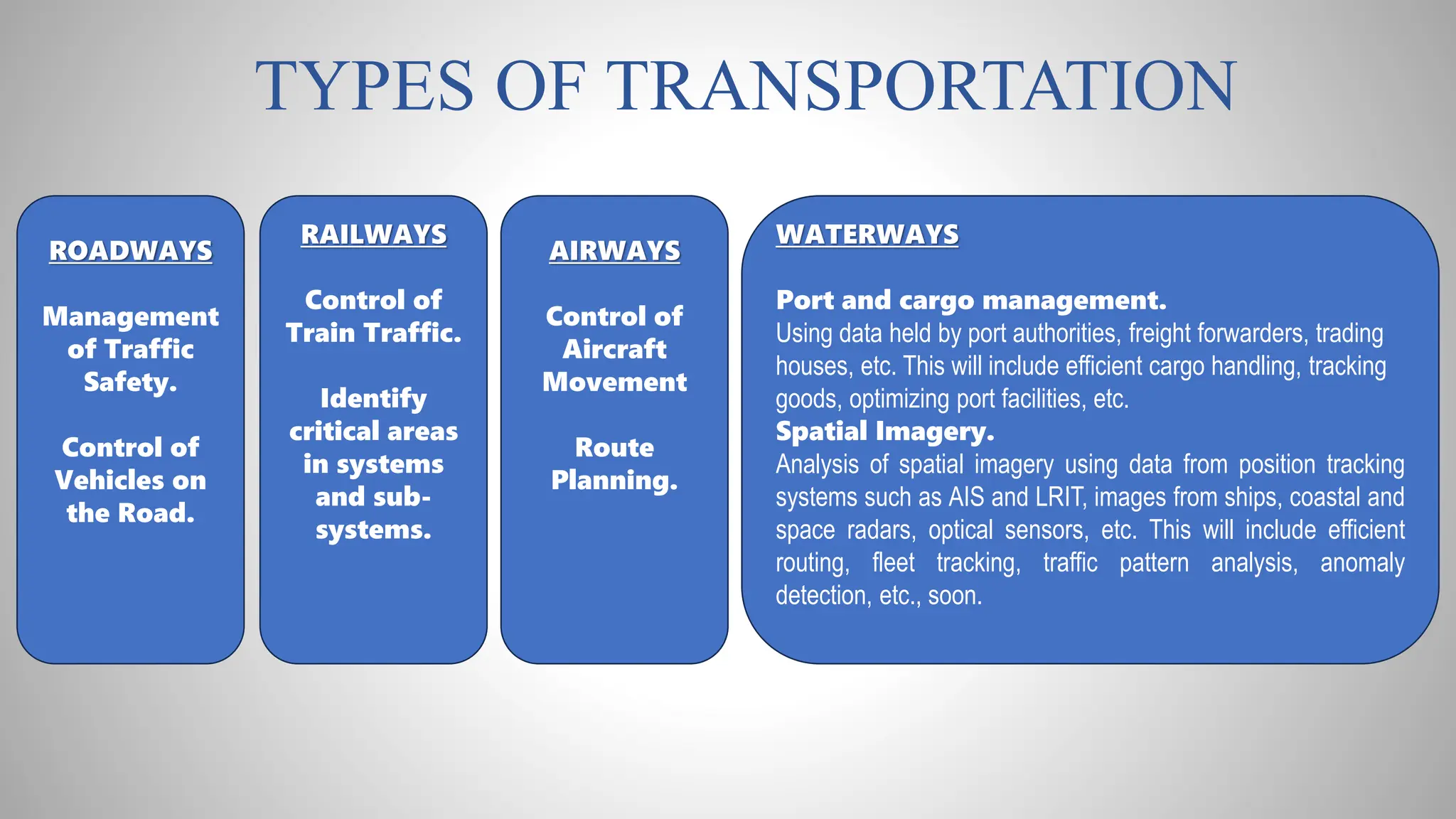 TYPES OF TRANSPORTATION

ROADWAYS

Management of Traffic Safety.

Control of Vehicles on the Road.

RAILWAYS

Control of Train Traffic.

Identify critical areas in systems and sub-systems.

AIRWAYS

Control of Aircraft Movement

Route Planning.

WATERWAYS

Port and cargo management.
Using data held by port authorities, freight forwarders, trading houses, etc. This will include efficient cargo handling, tracking goods, optimizing port facilities, etc.
Spatial Imagery.
Analysis of spatial imagery using data from position tracking systems such as AIS and LRIT, images from ships, coastal and space radars, optical sensors, etc. This will include efficient routing, fleet tracking, traffic pattern analysis, anomaly detection, etc., soon.